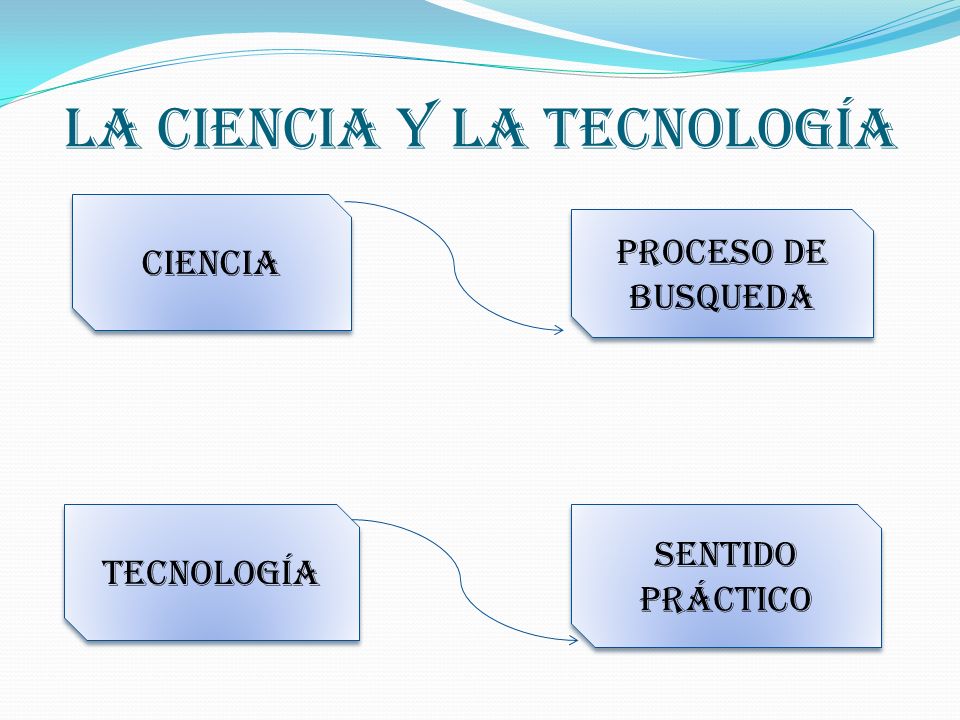 LA CIENCIA Y LA TECNOLOGÍA

CIENCIA

PROCESO DE BUSQUEDA

TECNOLOGÍA

SENTIDO PRÁCTICO